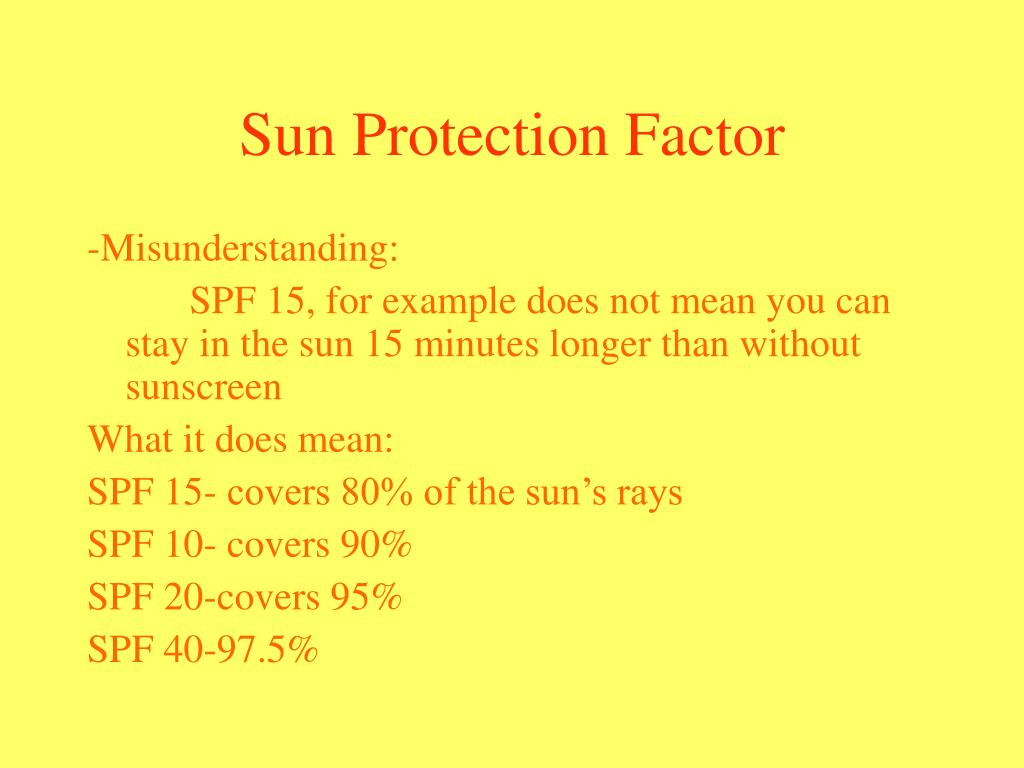 Sun Protection Factor

-Misunderstanding:

SPF 15, for example does not mean you can stay in the sun 15 minutes longer than without sunscreen

What it does mean:

SPF 15- covers 80% of the sun’s rays

SPF 10- covers 90%

SPF 20-covers 95%

SPF 40-97.5%